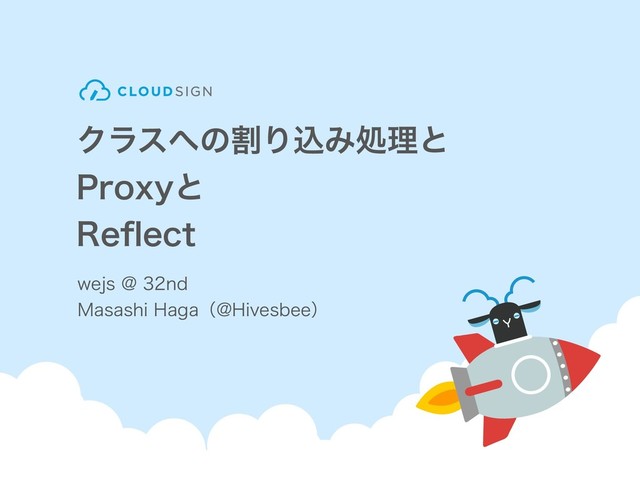 CLOUDSIGN

クラスへの割り込み処理と
Proxyと
Reflect

wejs @ 32nd
Masashi Haga（@Hivesbee）